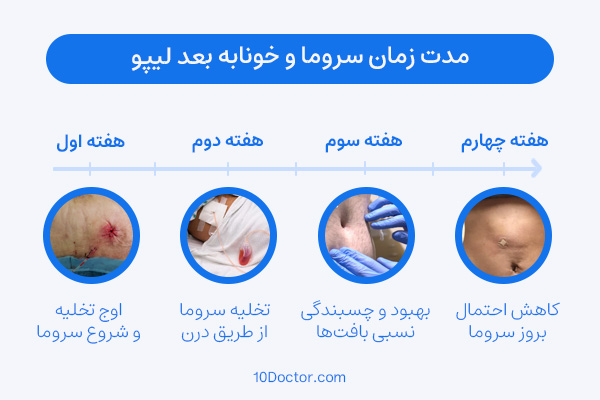 مدت زمان سروما و خونابه بعد لیپو

هفته اول

هفته دوم

هفته سوم

هفته چهارم

اوج تخلیه و شروع سروما

تخلیه سروما از طریق درن

بهبود و چسبندگی نسبی بافت‌ها

کاهش احتمال بروز سروما

10Doctor.com